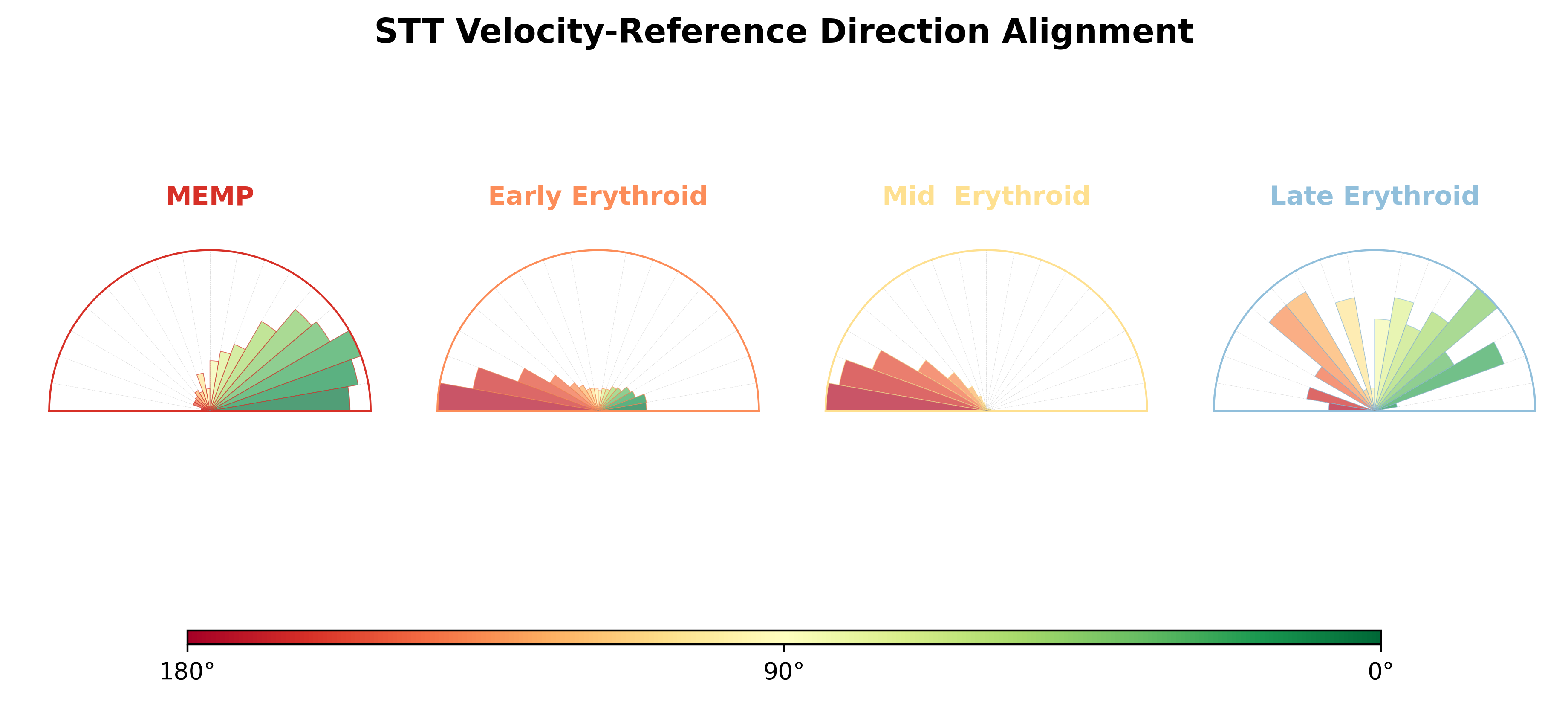 STT Velocity-Reference Direction Alignment

MEMP

Early Erythroid

Mid  Erythroid

Late Erythroid

180°

90°

0°